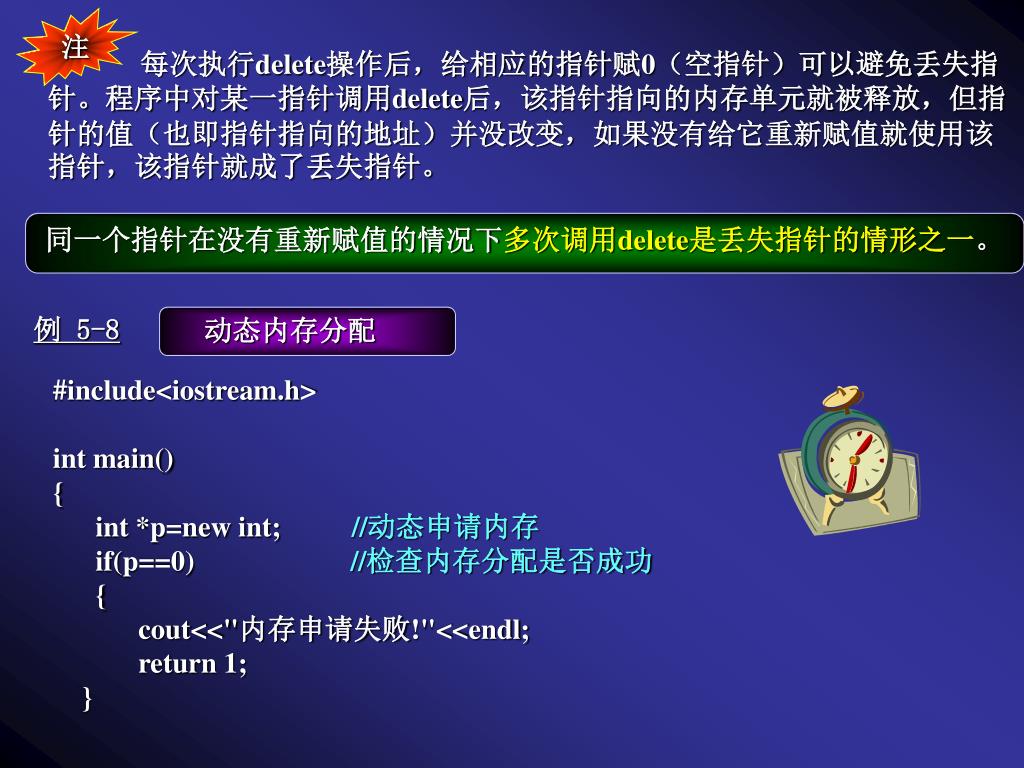 注

每次执行delete操作后，给相应的指针赋0（空指针）可以避免丢失指针。程序中对某一指针调用delete后，该指针指向的内存单元就被释放，但指针的值（也即指针指向的地址）并没改变，如果没有给它重新赋值就使用该指针，该指针就成了丢失指针。

同一个指针在没有重新赋值的情况下多次调用delete是丢失指针的情形之一。

例 5-8

动态内存分配

#include<iostream.h>

int main()
{
int *p=new int; //动态申请内存
if(p==0) //检查内存分配是否成功
{
cout<<"内存申请失败!"<<endl;
return 1;
}